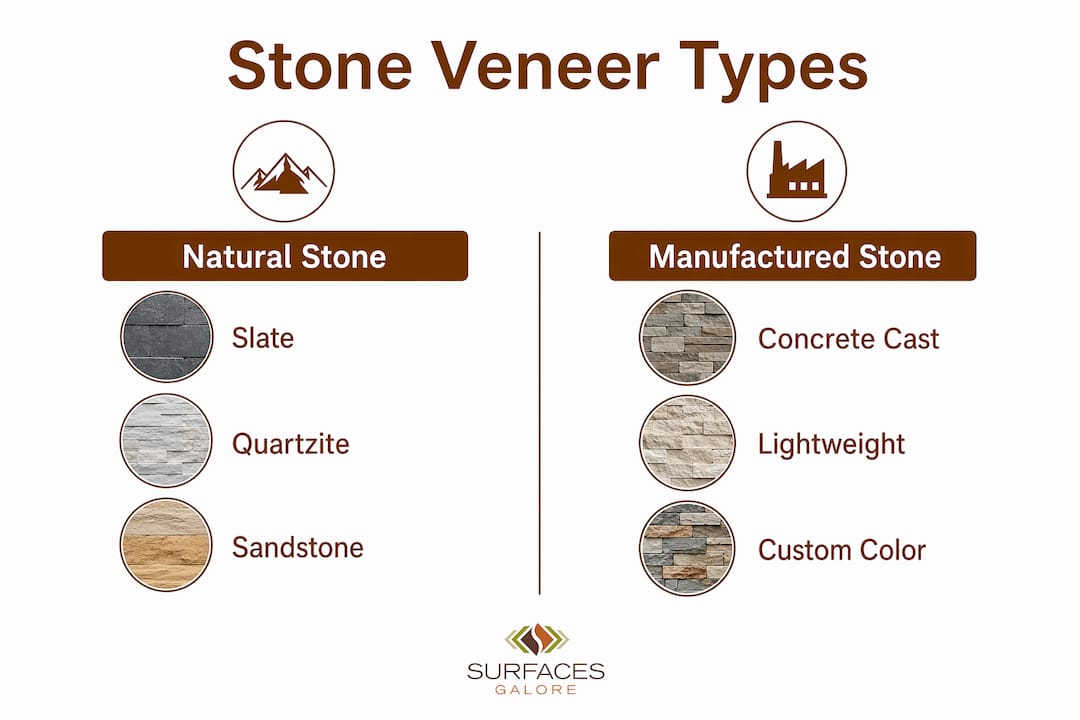 Stone Veneer Types

Natural Stone

Slate

Quartzite

Sandstone

Manufactured Stone

Concrete Cast

Lightweight

Custom Color

SURFACES
GALORE